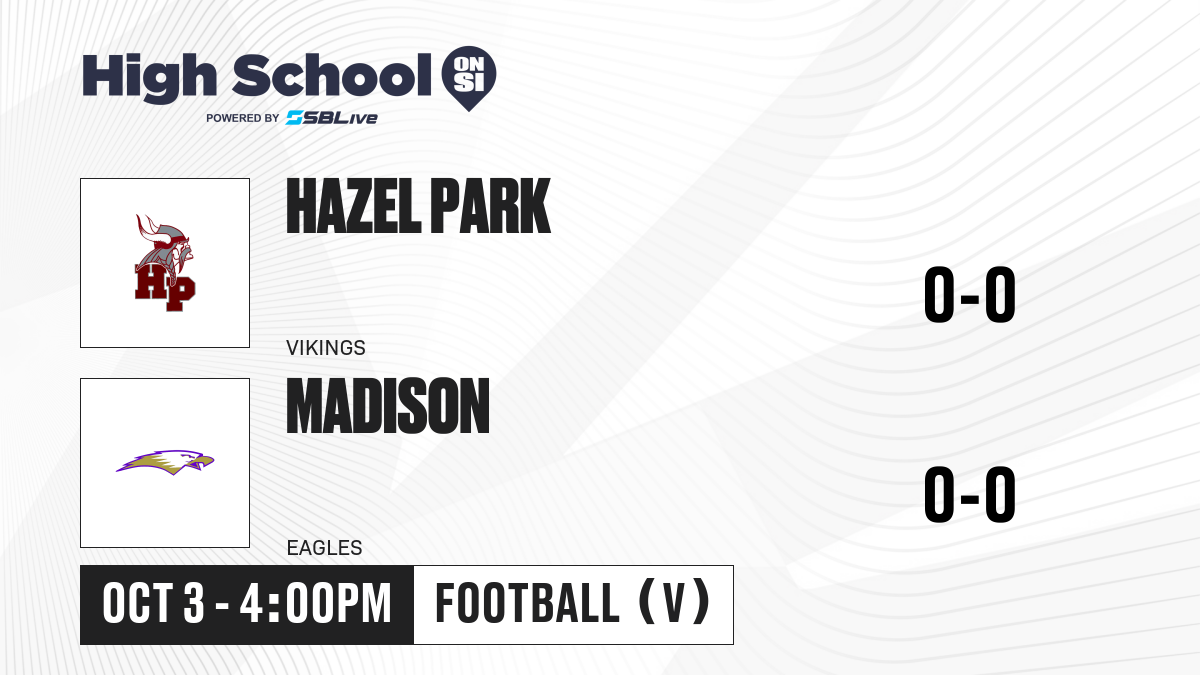 High School ON SI
POWERED BY SBLive

HP

HAZEL PARK
VIKINGS
0-0

MADISON
EAGLES
0-0

OCT 3 - 4:00PM
FOOTBALL (V)